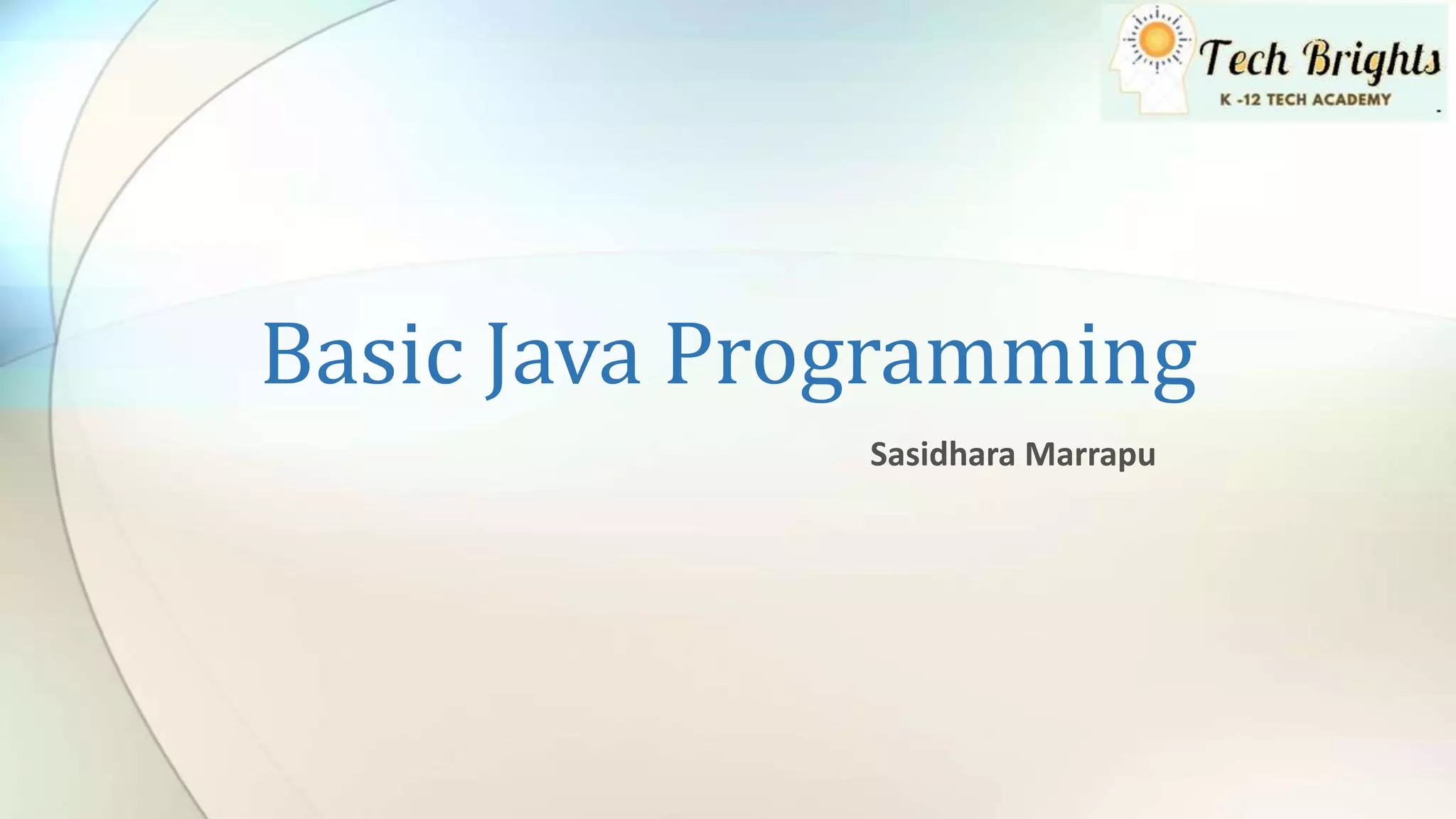 Tech Brights
K -12 TECH ACADEMY

Basic Java Programming

Sasidhara Marrapu